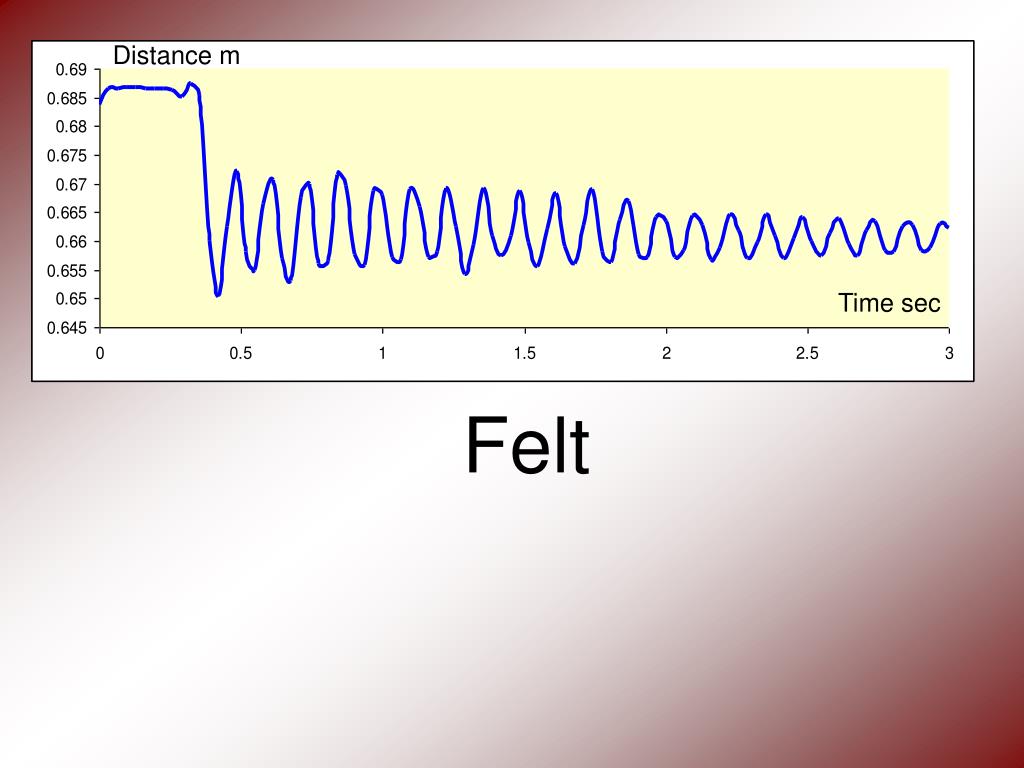 Distance m
0.69
0.685
0.68
0.675
0.67
0.665
0.66
0.655
0.65
0.645
Time sec
0
0.5
1
1.5
2
2.5
3

Felt